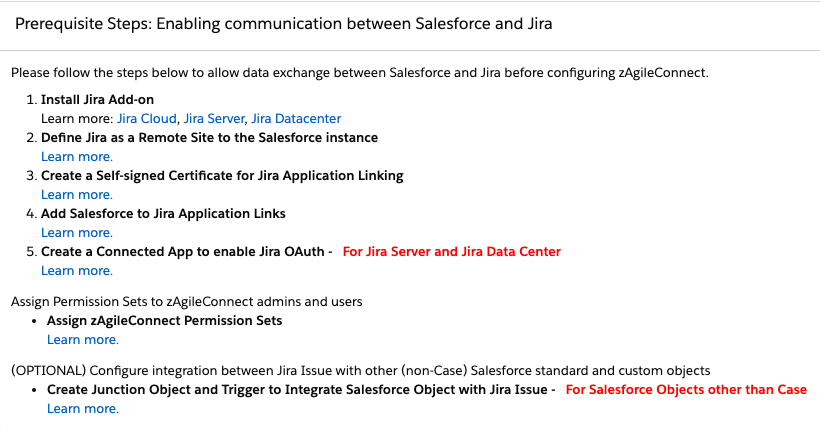 Prerequisite Steps: Enabling communication between Salesforce and Jira

Please follow the steps below to allow data exchange between Salesforce and Jira before configuring zAgileConnect.

1. Install Jira Add-on
Learn more: Jira Cloud, Jira Server, Jira Datacenter
2. Define Jira as a Remote Site to the Salesforce instance
Learn more.
3. Create a Self-signed Certificate for Jira Application Linking
Learn more.
4. Add Salesforce to Jira Application Links
Learn more.
5. Create a Connected App to enable Jira OAuth - For Jira Server and Jira Data Center
Learn more.

Assign Permission Sets to zAgileConnect admins and users
• Assign zAgileConnect Permission Sets
Learn more.

(OPTIONAL) Configure integration between Jira Issue with other (non-Case) Salesforce standard and custom objects
• Create Junction Object and Trigger to Integrate Salesforce Object with Jira Issue - For Salesforce Objects other than Case
Learn more.